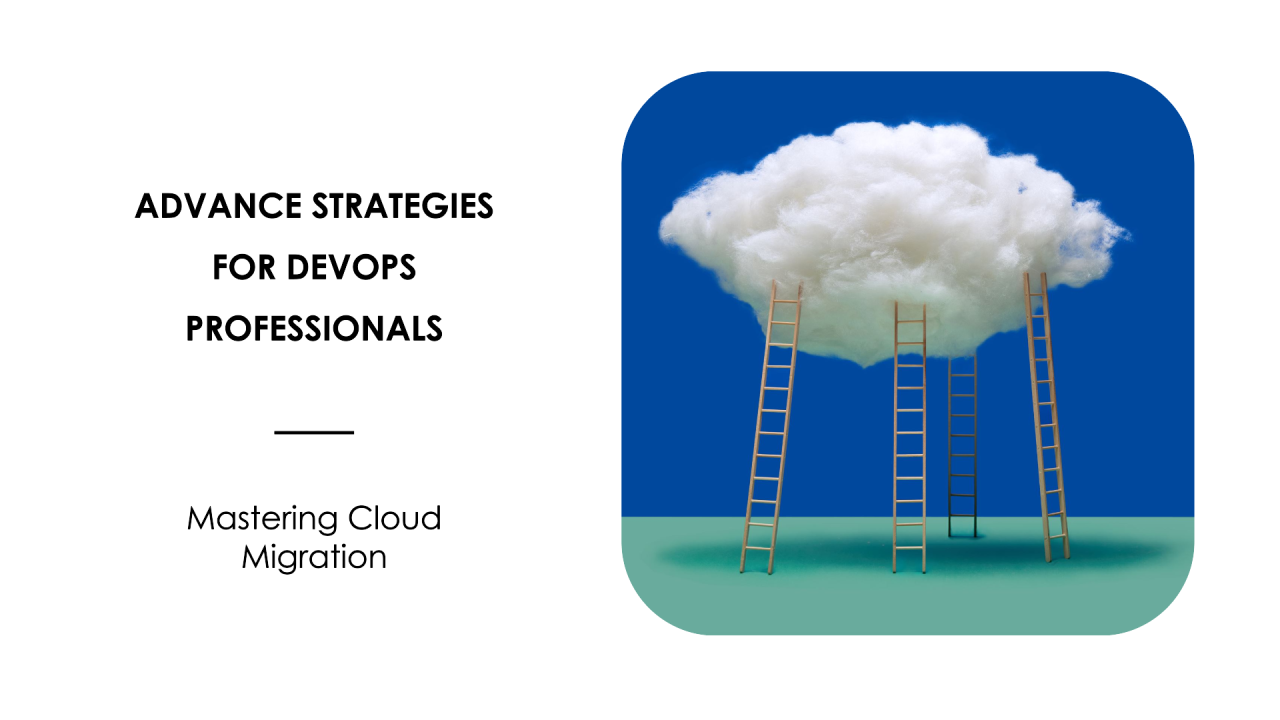 ADVANCE STRATEGIES FOR DEVOPS PROFESSIONALS

Mastering Cloud Migration